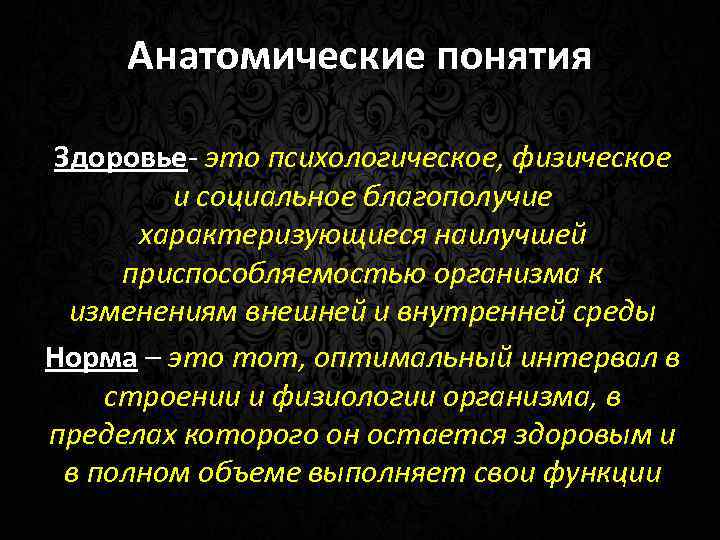 Анатомические понятия

Здоровье- это психологическое, физическое и социальное благополучие характеризующиеся наилучшей приспособляемостью организма к изменениям внешней и внутренней среды

Норма – это тот, оптимальный интервал в строении и физиологии организма, в пределах которого он остается здоровым и в полном объеме выполняет свои функции